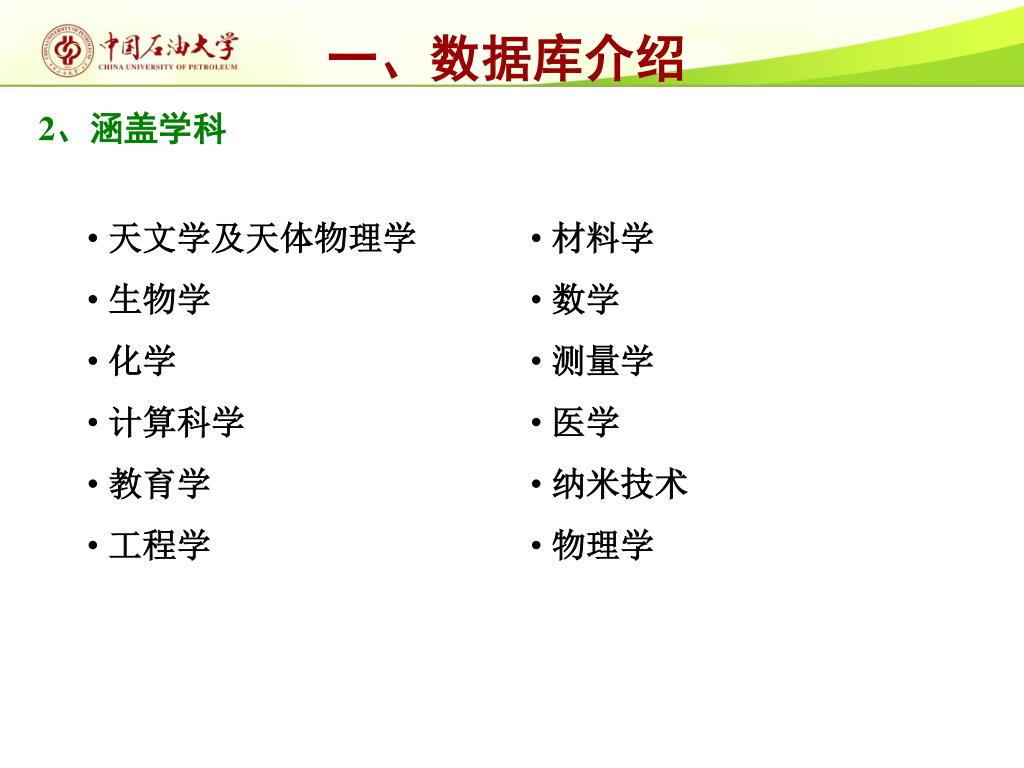 中国石油大学
CHINA UNIVERSITY OF PETROLEUM

一、数据库介绍

2、涵盖学科

• 天文学及天体物理学
• 生物学
• 化学
• 计算科学
• 教育学
• 工程学

• 材料学
• 数学
• 测量学
• 医学
• 纳米技术
• 物理学